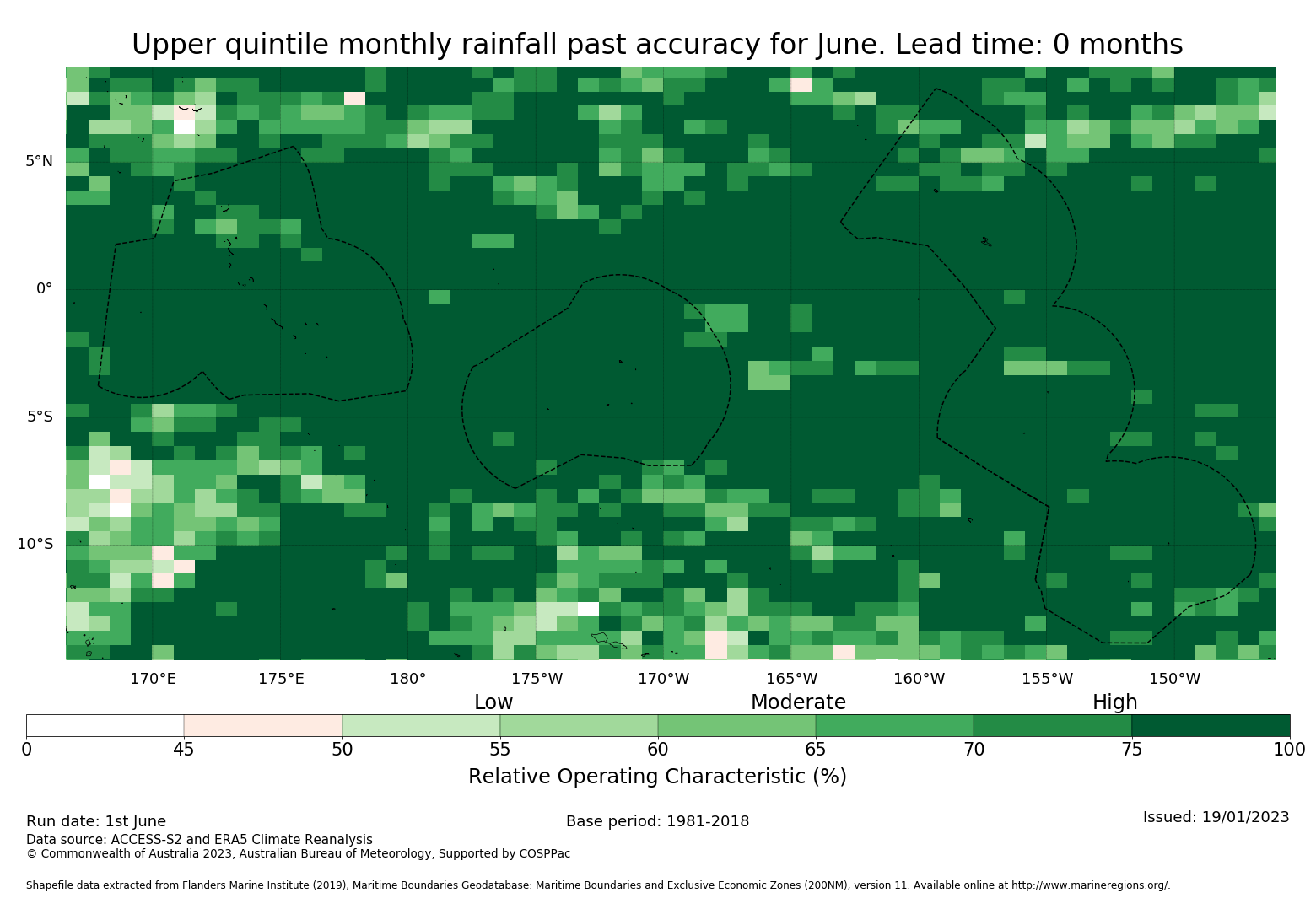 Upper quintile monthly rainfall past accuracy for June. Lead time: 0 months

5°N
0°
5°S
10°S

170°E 175°E 180° 175°W 170°W 165°W 160°W 155°W 150°W

Low Moderate High

0 45 50 55 60 65 70 75 100

Relative Operating Characteristic (%)

Run date: 1st June
Base period: 1981-2018
Issued: 19/01/2023
Data source: ACCESS-S2 and ERA5 Climate Reanalysis
© Commonwealth of Australia 2023, Australian Bureau of Meteorology, Supported by COSPPac

Shapefile data extracted from Flanders Marine Institute (2019), Maritime Boundaries Geodatabase: Maritime Boundaries and Exclusive Economic Zones (200NM), version 11. Available online at http://www.marineregions.org/.